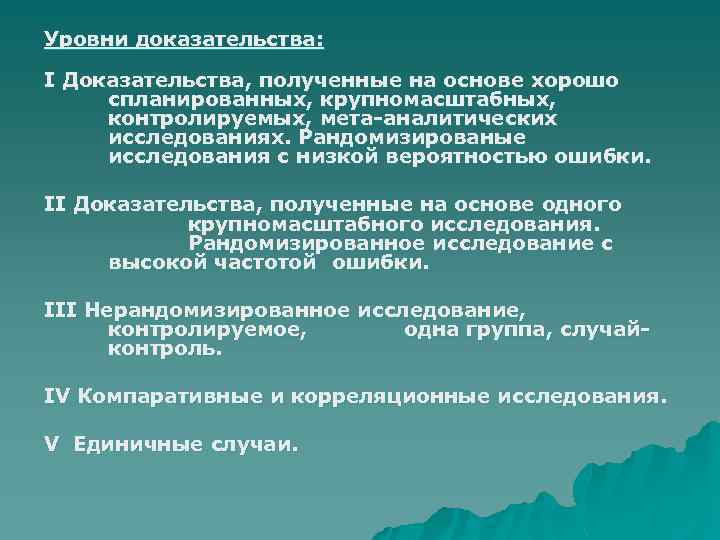 Уровни доказательства:

I Доказательства, полученные на основе хорошо спланированных, крупномасштабных, контролируемых, мета-аналитических исследованиях. Рандомизированые исследования с низкой вероятностью ошибки.

II Доказательства, полученные на основе одного крупномасштабного исследования. Рандомизированное исследование с высокой частотой ошибки.

III Нерандомизированное исследование, контролируемое, одна группа, случай-контроль.

IV Компаративные и корреляционные исследования.

V Единичные случаи.